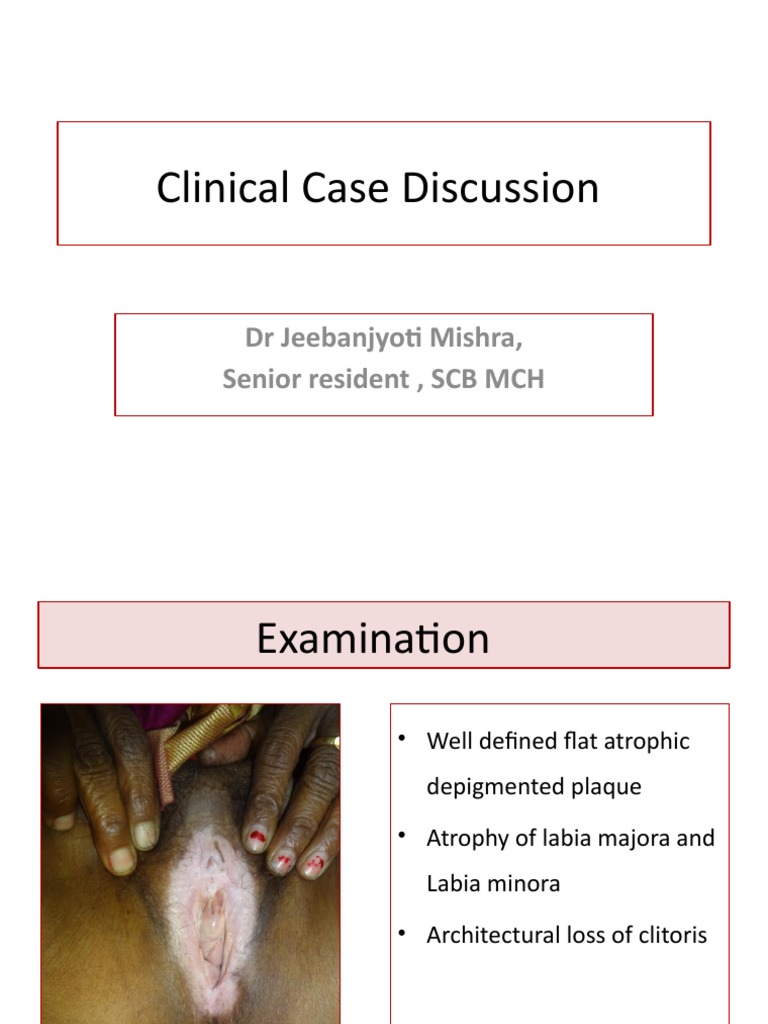 Clinical Case Discussion

Dr Jeebanjyoti Mishra,
Senior resident , SCB MCH

Examination

• Well defined flat atrophic depigmented plaque
• Atrophy of labia majora and Labia minora
• Architectural loss of clitoris